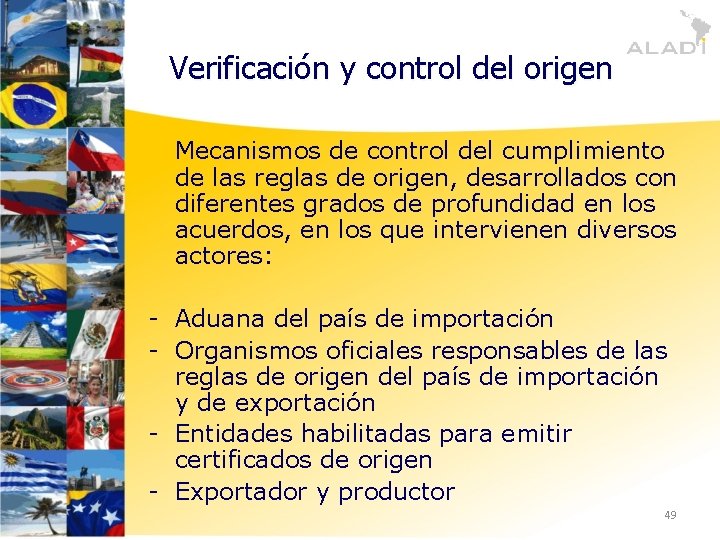 ALADI

Verificación y control del origen

Mecanismos de control del cumplimiento de las reglas de origen, desarrollados con diferentes grados de profundidad en los acuerdos, en los que intervienen diversos actores:

- Aduana del país de importación
- Organismos oficiales responsables de las reglas de origen del país de importación y de exportación
- Entidades habilitadas para emitir certificados de origen
- Exportador y productor

49